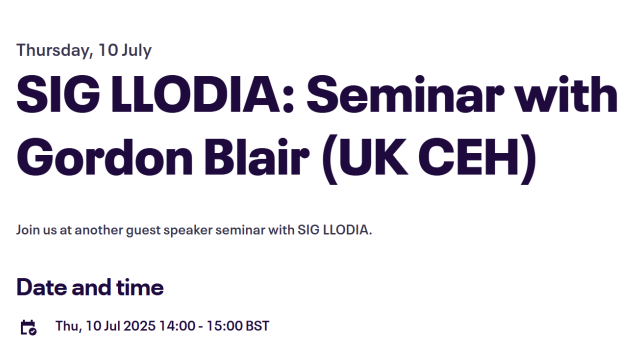 Thursday, 10 July

SIG LLODIA: Seminar with Gordon Blair (UK CEH)

Join us at another guest speaker seminar with SIG LLODIA.

Date and time

Thu, 10 Jul 2025 14:00 - 15:00 BST